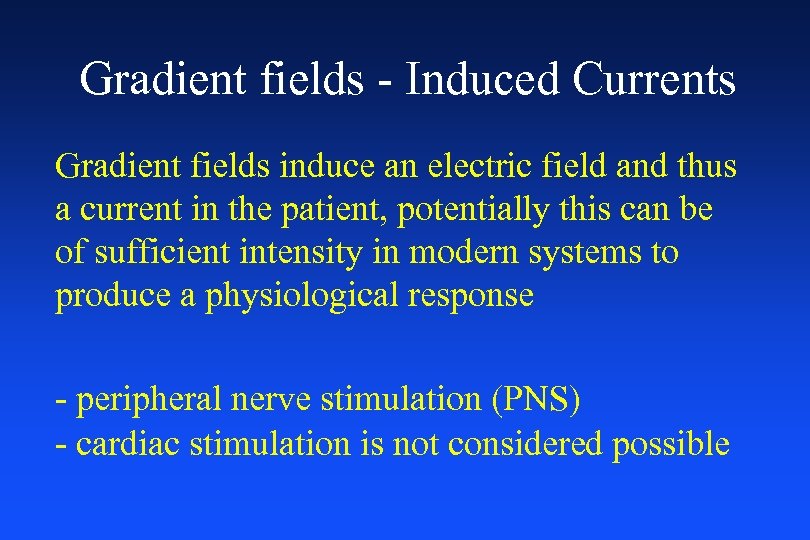 Gradient fields - Induced Currents

Gradient fields induce an electric field and thus a current in the patient, potentially this can be of sufficient intensity in modern systems to produce a physiological response

- peripheral nerve stimulation (PNS)
- cardiac stimulation is not considered possible